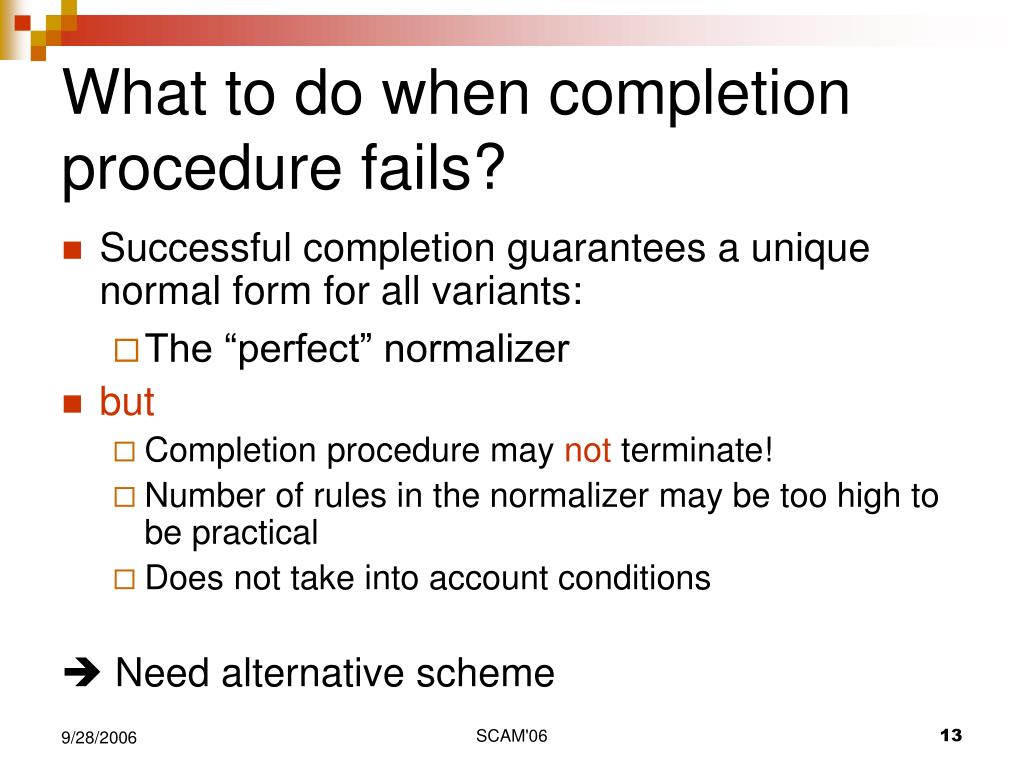 What to do when completion procedure fails?

Successful completion guarantees a unique normal form for all variants:

The “perfect” normalizer

but

Completion procedure may not terminate!

Number of rules in the normalizer may be too high to be practical

Does not take into account conditions

➔ Need alternative scheme

9/28/2006

SCAM'06

13